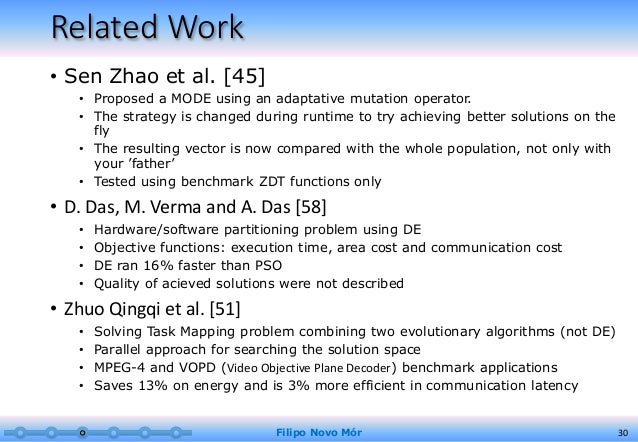 Related Work

• Sen Zhao et al. [45]
  • Proposed a MODE using an adaptative mutation operator.
  • The strategy is changed during runtime to try achieving better solutions on the fly
  • The resulting vector is now compared with the whole population, not only with your 'father'
  • Tested using benchmark ZDT functions only

• D. Das, M. Verma and A. Das [58]
  • Hardware/software partitioning problem using DE
  • Objective functions: execution time, area cost and communication cost
  • DE ran 16% faster than PSO
  • Quality of acieved solutions were not described

• Zhuo Qingqi et al. [51]
  • Solving Task Mapping problem combining two evolutionary algorithms (not DE)
  • Parallel approach for searching the solution space
  • MPEG-4 and VOPD (Video Objective Plane Decoder) benchmark applications
  • Saves 13% on energy and is 3% more efficient in communication latency

Filipo Novo Mór

30